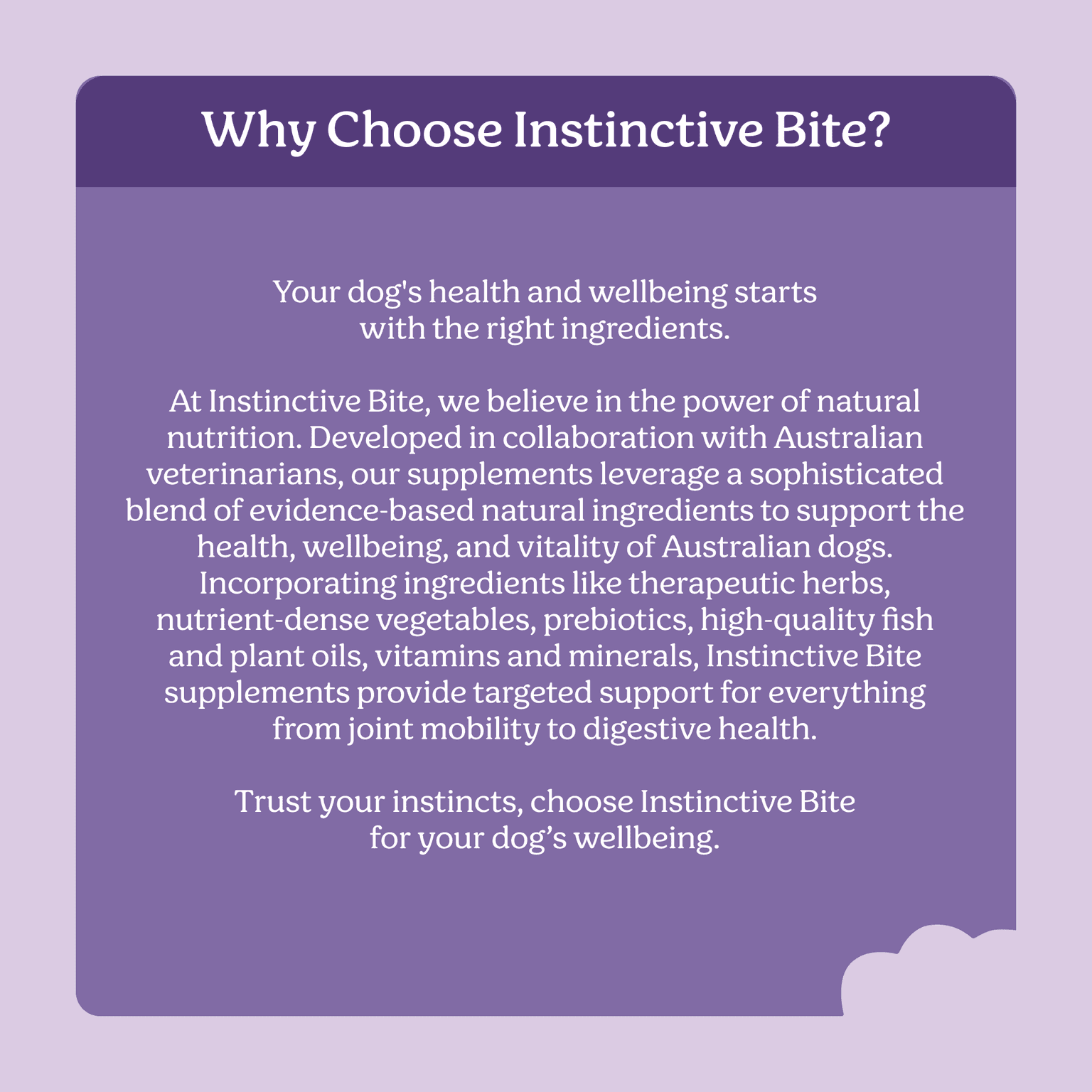 Why Choose Instinctive Bite?

Your dog's health and wellbeing starts with the right ingredients.

At Instinctive Bite, we believe in the power of natural nutrition. Developed in collaboration with Australian veterinarians, our supplements leverage a sophisticated blend of evidence-based natural ingredients to support the health, wellbeing, and vitality of Australian dogs. Incorporating ingredients like therapeutic herbs, nutrient-dense vegetables, prebiotics, high-quality fish and plant oils, vitamins and minerals, Instinctive Bite supplements provide targeted support for everything from joint mobility to digestive health.

Trust your instincts, choose Instinctive Bite for your dog’s wellbeing.